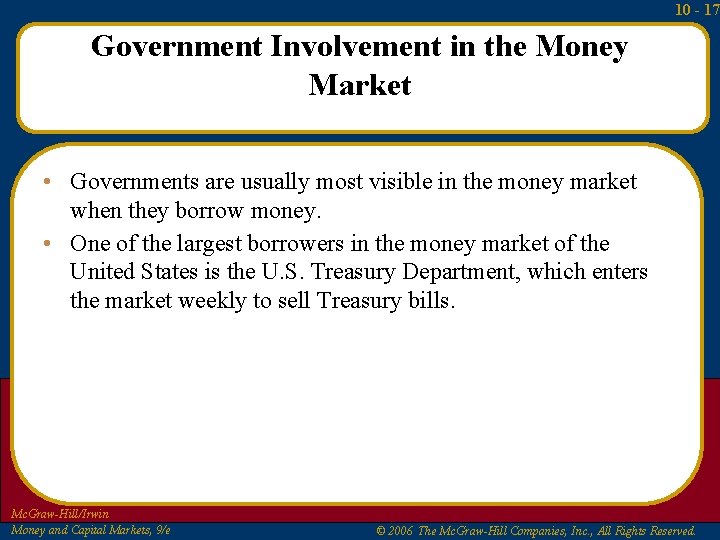 10 - 17

Government Involvement in the Money Market

• Governments are usually most visible in the money market when they borrow money.
• One of the largest borrowers in the money market of the United States is the U.S. Treasury Department, which enters the market weekly to sell Treasury bills.

McGraw-Hill/Irwin
Money and Capital Markets, 9/e

© 2006 The McGraw-Hill Companies, Inc., All Rights Reserved.